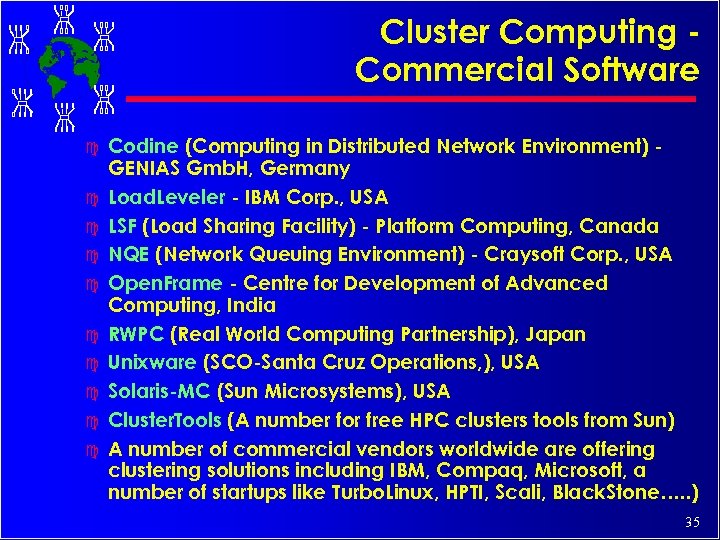 Cluster Computing - Commercial Software

Codine (Computing in Distributed Network Environment) - GENIAS GmbH, Germany

LoadLeveler - IBM Corp., USA

LSF (Load Sharing Facility) - Platform Computing, Canada

NQE (Network Queuing Environment) - Craysoft Corp., USA

OpenFrame - Centre for Development of Advanced Computing, India

RWPC (Real World Computing Partnership), Japan

Unixware (SCO-Santa Cruz Operations,), USA

Solaris-MC (Sun Microsystems), USA

ClusterTools (A number for free HPC clusters tools from Sun)

A number of commercial vendors worldwide are offering clustering solutions including IBM, Compaq, Microsoft, a number of startups like TurboLinux, HPTI, Scali, BlackStone.....)

35